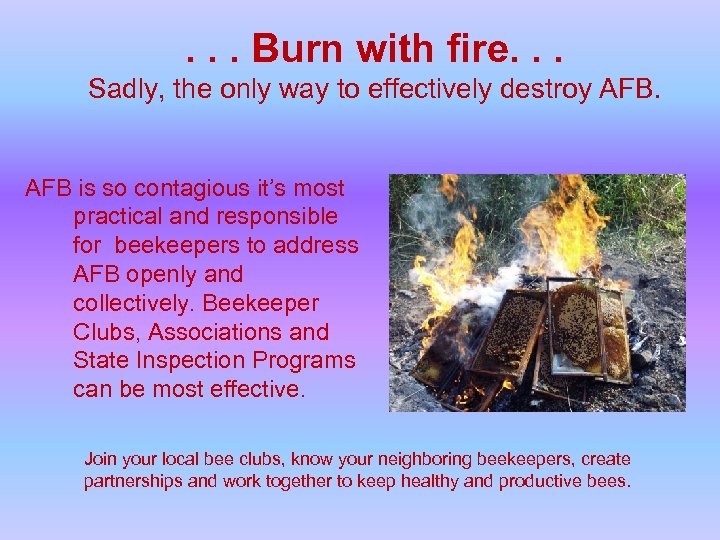 . . . Burn with fire. . .
Sadly, the only way to effectively destroy AFB.

AFB is so contagious it's most practical and responsible for beekeepers to address AFB openly and collectively. Beekeeper Clubs, Associations and State Inspection Programs can be most effective.

Join your local bee clubs, know your neighboring beekeepers, create partnerships and work together to keep healthy and productive bees.